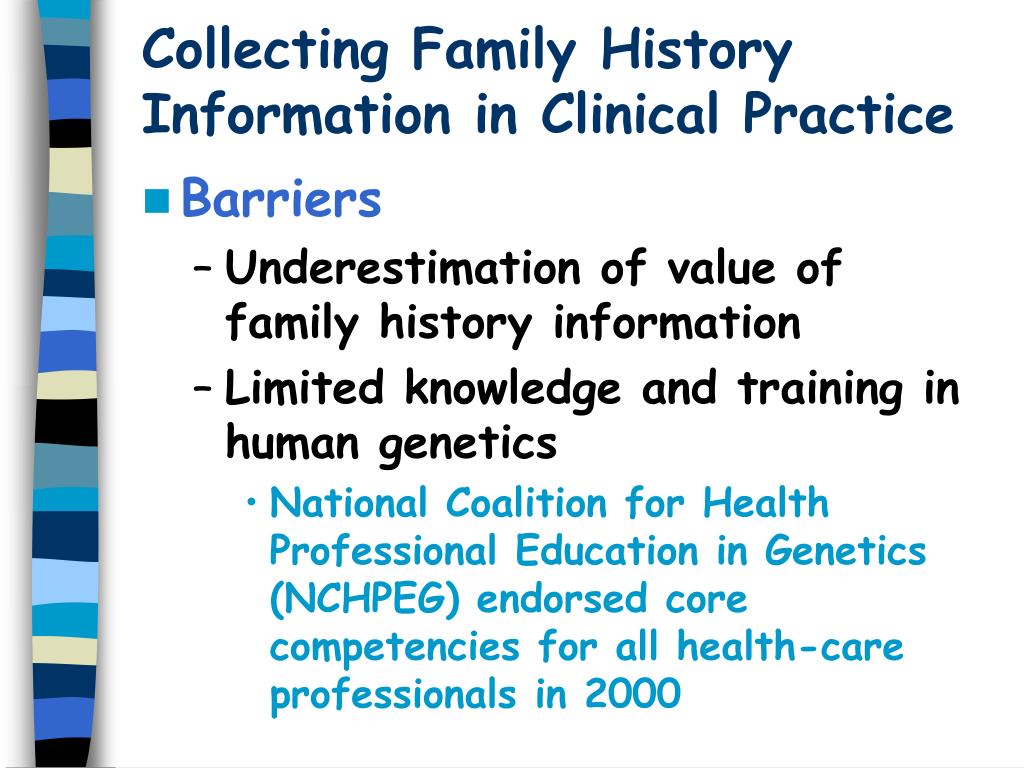 Collecting Family History Information in Clinical Practice

Barriers

– Underestimation of value of family history information

– Limited knowledge and training in human genetics

• National Coalition for Health Professional Education in Genetics (NCHPEG) endorsed core competencies for all health-care professionals in 2000